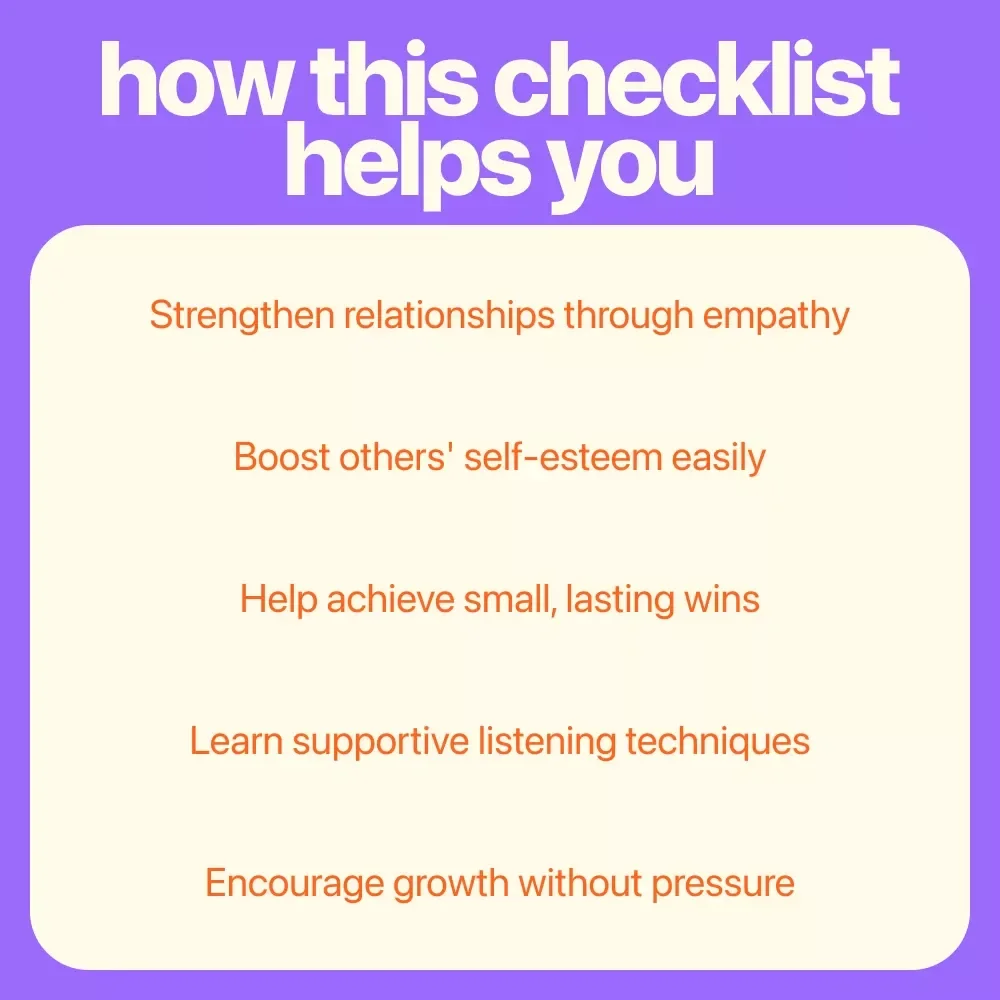 how this checklist helps you

Strengthen relationships through empathy

Boost others' self-esteem easily

Help achieve small, lasting wins

Learn supportive listening techniques

Encourage growth without pressure